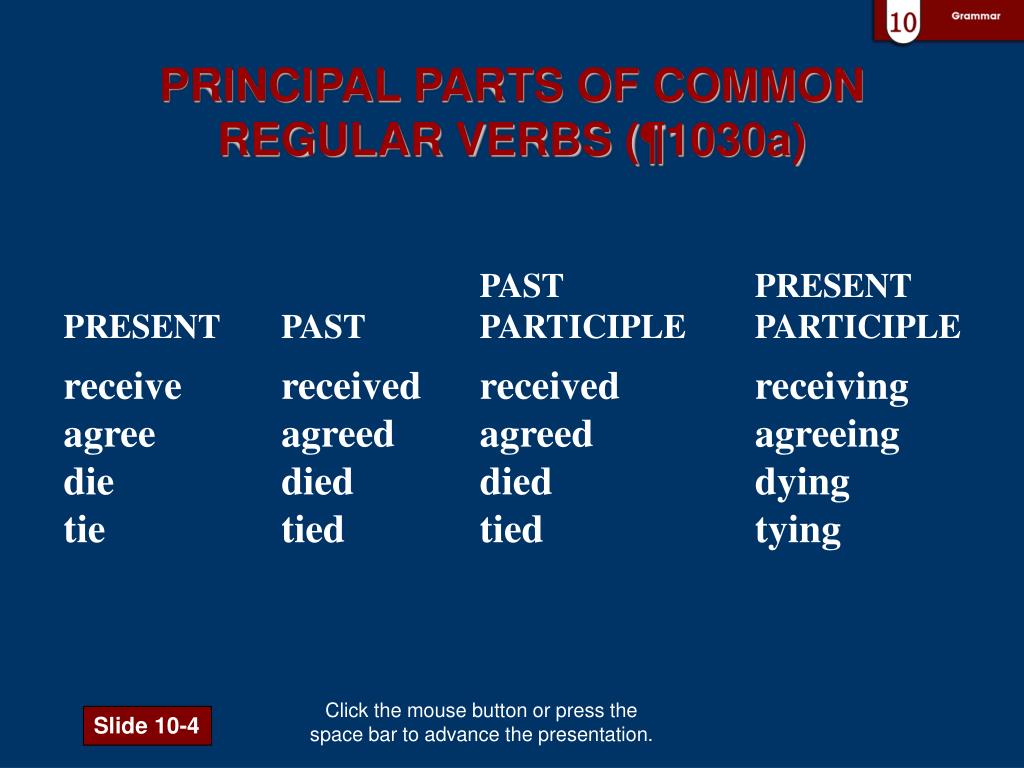 10 Grammar

PRINCIPAL PARTS OF COMMON REGULAR VERBS (¶1030a)

| PRESENT | PAST | PAST PARTICIPLE | PRESENT PARTICIPLE |
|---|---|---|---|
| receive | received | received | receiving |
| agree | agreed | agreed | agreeing |
| die | died | died | dying |
| tie | tied | tied | tying |

Slide 10-4

Click the mouse button or press the space bar to advance the presentation.